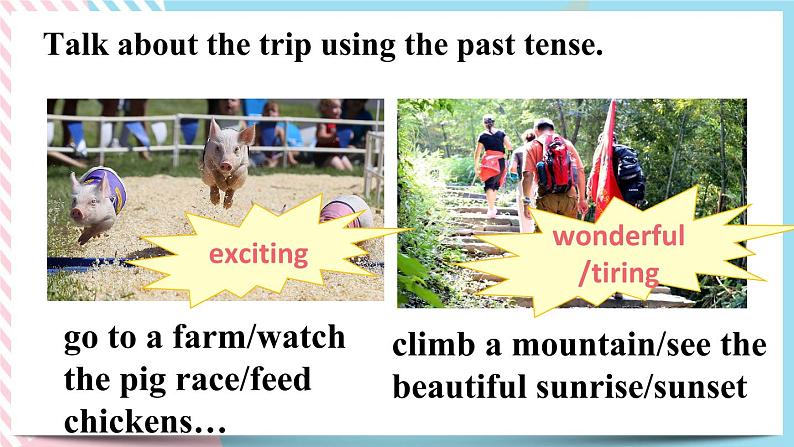 Talk about the trip using the past tense.

exciting

wonderful /tiring

go to a farm/watch the pig race/feed chickens…

climb a mountain/see the beautiful sunrise/sunset